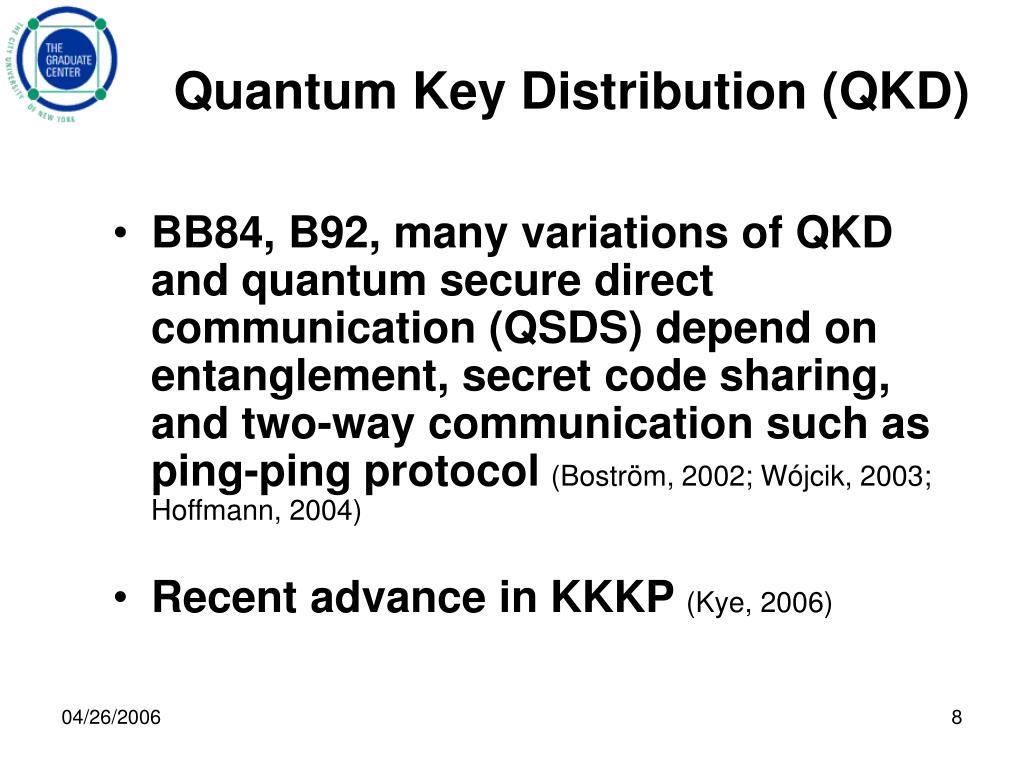 THE GRADUATE CENTER
THE CITY UNIVERSITY OF NEW YORK

Quantum Key Distribution (QKD)

• BB84, B92, many variations of QKD and quantum secure direct communication (QSDS) depend on entanglement, secret code sharing, and two-way communication such as ping-ping protocol (Boström, 2002; Wójcik, 2003; Hoffmann, 2004)

• Recent advance in KKKP (Kye, 2006)

04/26/2006

8